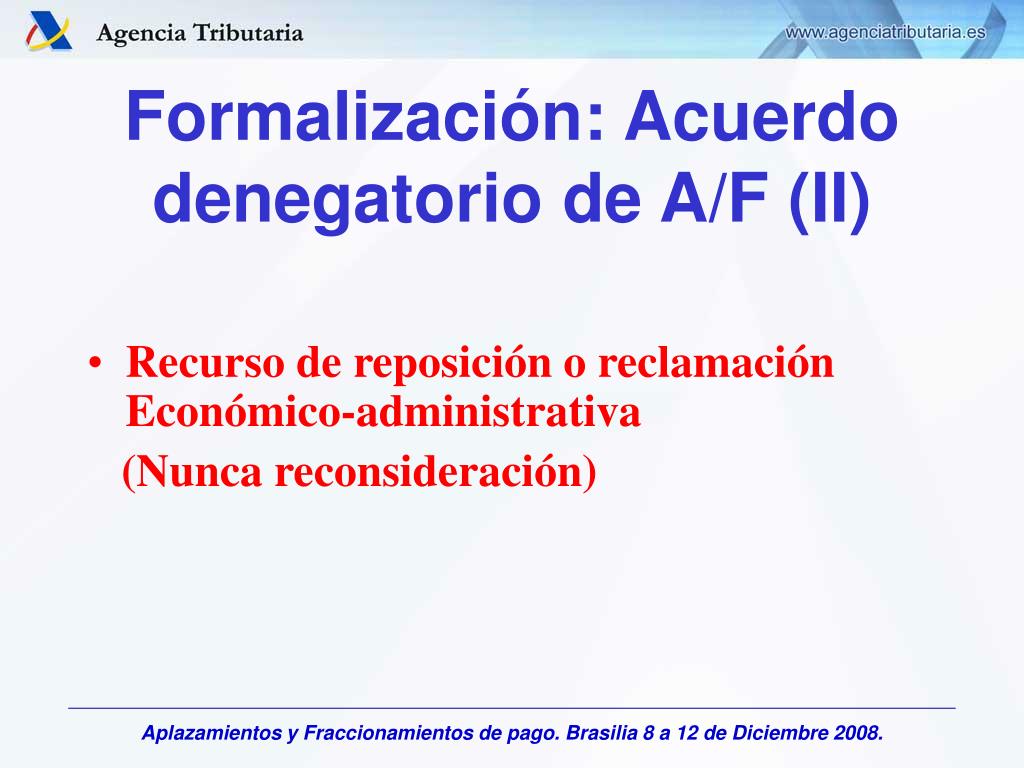 Agencia Tributaria

www.agenciatributaria.es

Formalización: Acuerdo denegatorio de A/F (II)

• Recurso de reposición o reclamación Económico-administrativa
(Nunca reconsideración)

Aplazamientos y Fraccionamientos de pago. Brasilia 8 a 12 de Diciembre 2008.